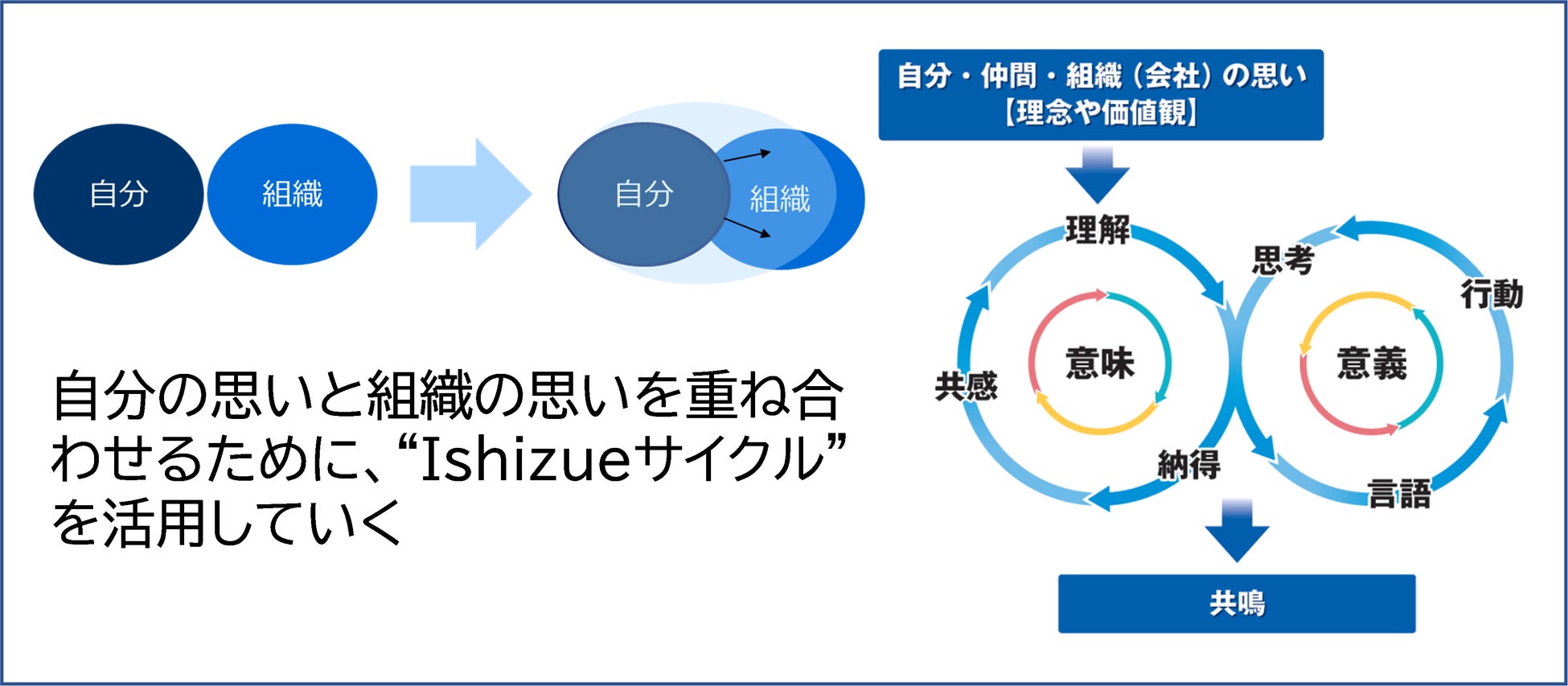 自分

組織

自分

組織

自分の思いと組織の思いを重ね合わせるために、“Ishizueサイクル”を活用していく

自分・仲間・組織（会社）の思い
【理念や価値観】

理解

共感

意味

納得

思考

行動

意義

言語

共鳴